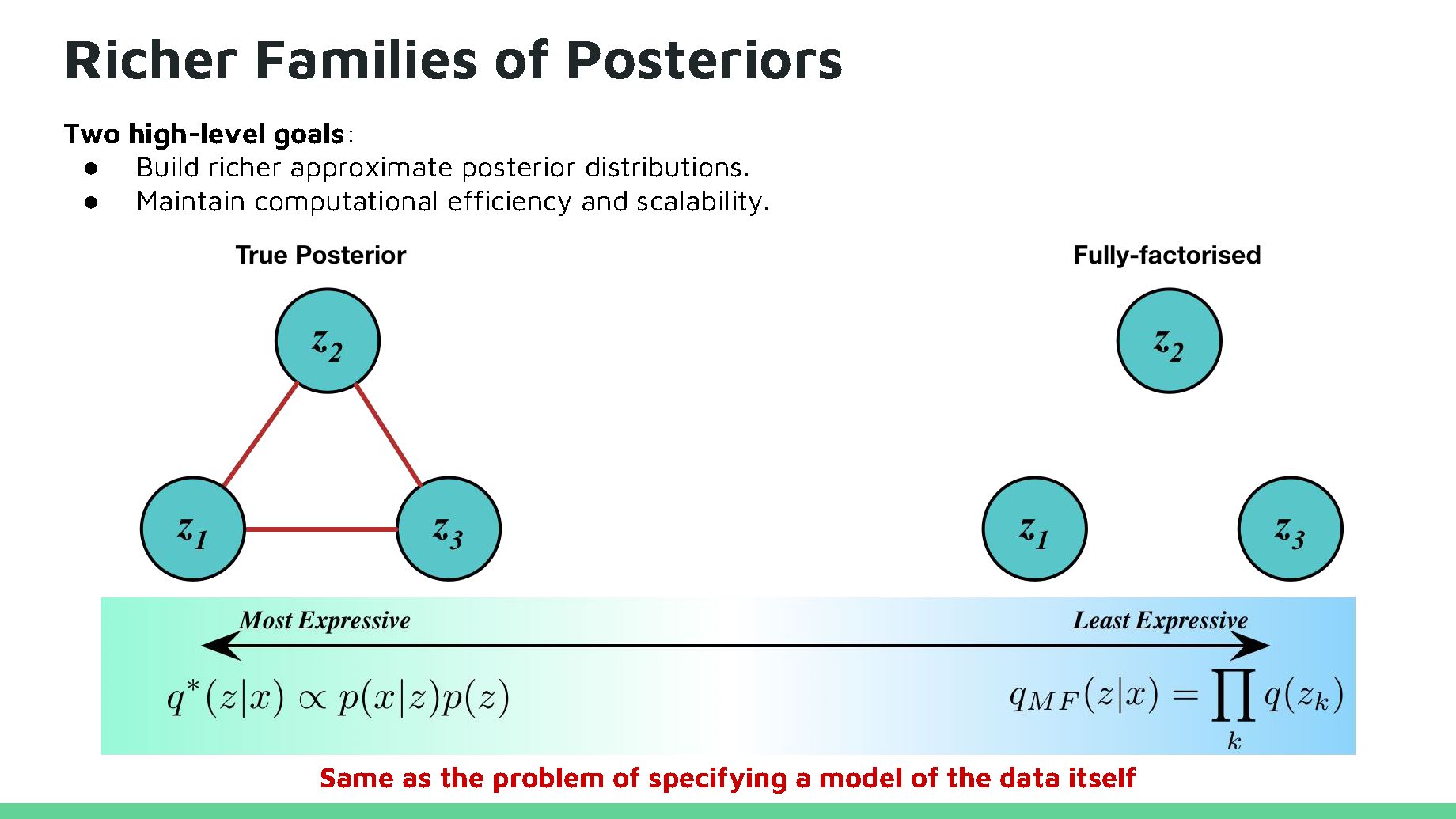 Richer Families of Posteriors

Two high-level goals:
● Build richer approximate posterior distributions.
● Maintain computational efficiency and scalability.

True Posterior

$z_2$

$z_1$ $z_3$

Fully-factorised

$z_2$

$z_1$ $z_3$

Most Expressive

Least Expressive

$q^*(z|x) \propto p(x|z)p(z)$

$q_{MF}(z|x) = \prod_k q(z_k)$

Same as the problem of specifying a model of the data itself